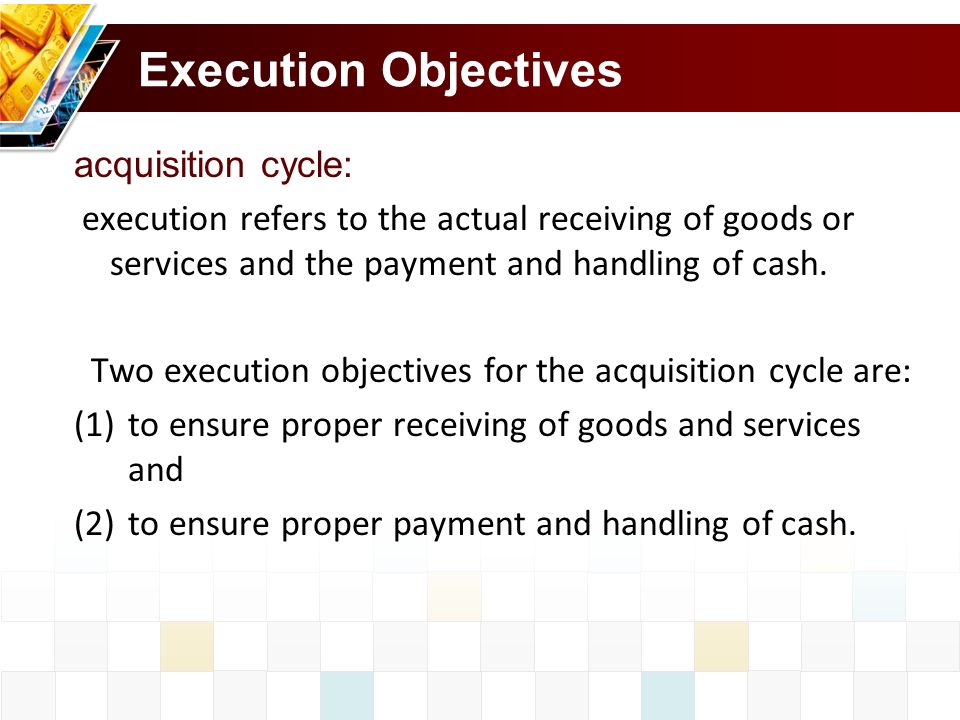 Execution Objectives

acquisition cycle:

execution refers to the actual receiving of goods or services and the payment and handling of cash.

Two execution objectives for the acquisition cycle are:

(1) to ensure proper receiving of goods and services and

(2) to ensure proper payment and handling of cash.